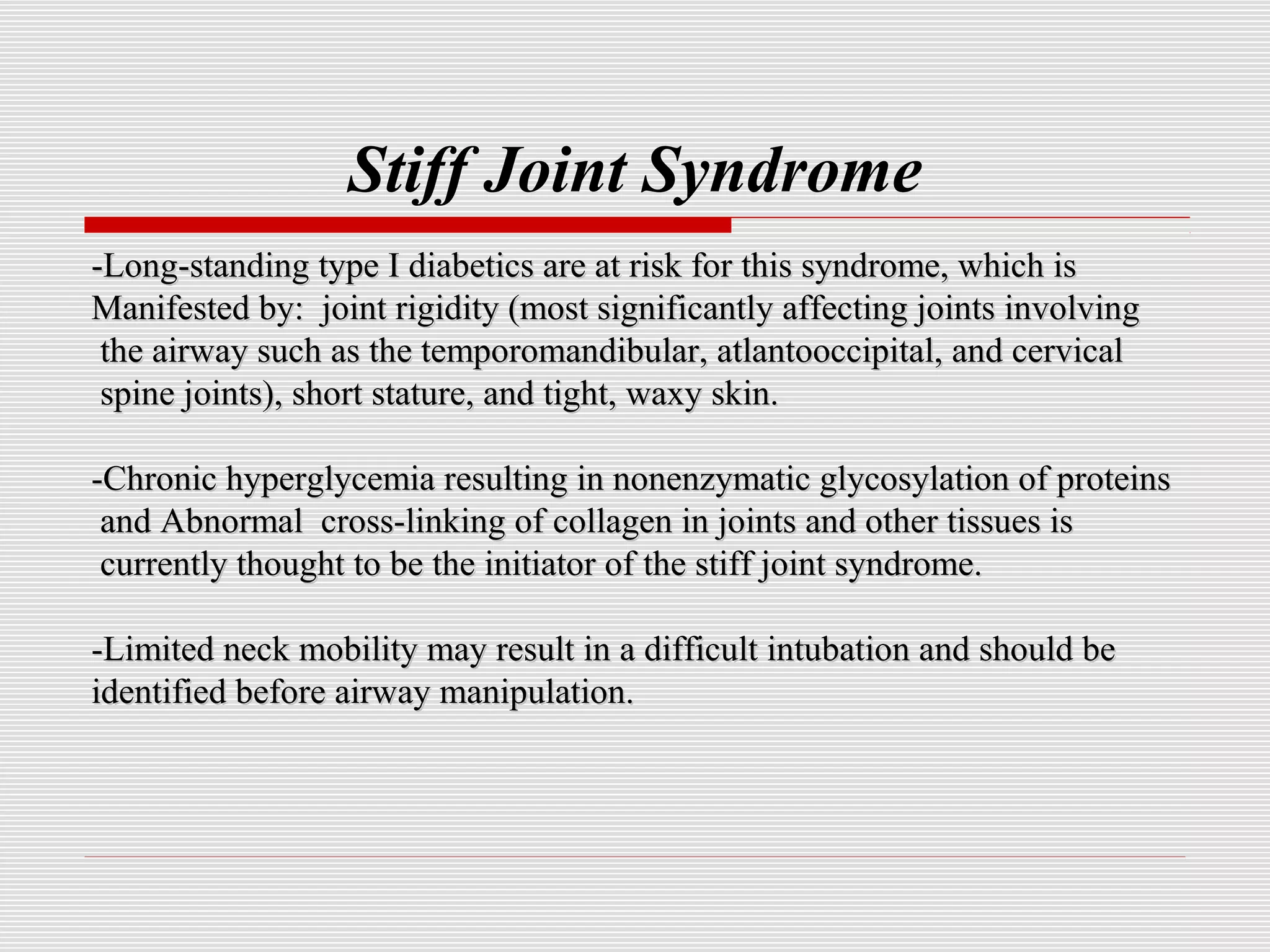 Stiff Joint Syndrome

-Long-standing type I diabetics are at risk for this syndrome, which is Manifested by: joint rigidity (most significantly affecting joints involving the airway such as the temporomandibular, atlantooccipital, and cervical spine joints), short stature, and tight, waxy skin.

-Chronic hyperglycemia resulting in nonenzymatic glycosylation of proteins and Abnormal cross-linking of collagen in joints and other tissues is currently thought to be the initiator of the stiff joint syndrome.

-Limited neck mobility may result in a difficult intubation and should be identified before airway manipulation.